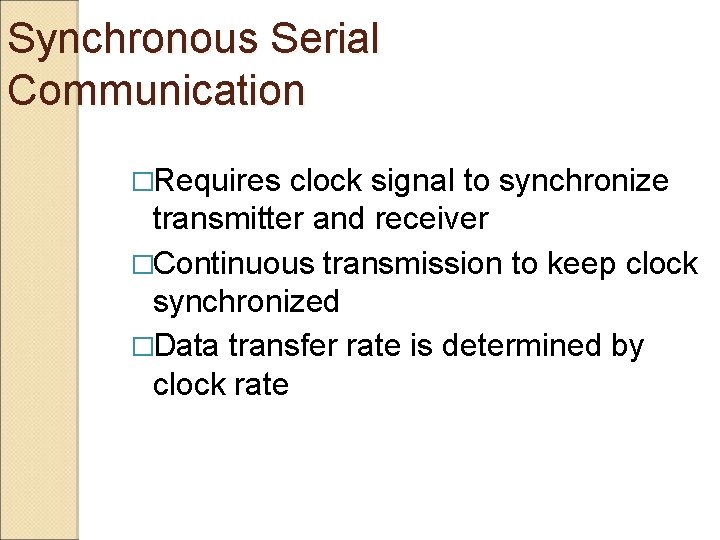 Synchronous Serial Communication

□Requires clock signal to synchronize transmitter and receiver

□Continuous transmission to keep clock synchronized

□Data transfer rate is determined by clock rate